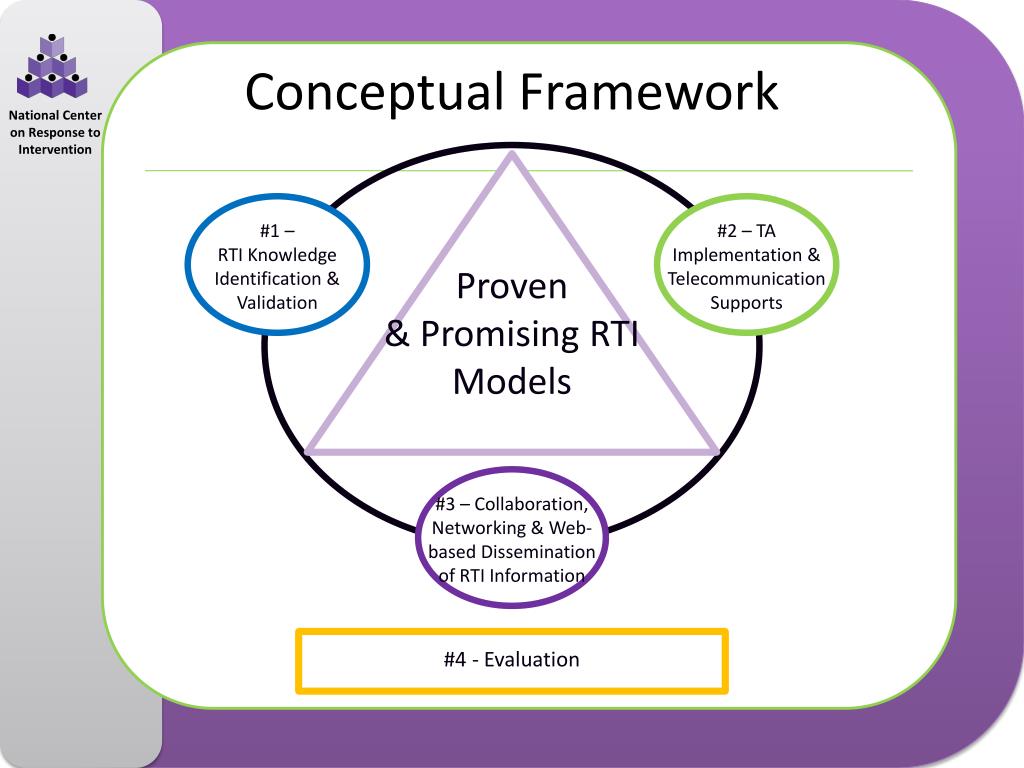 National Center on Response to Intervention

Conceptual Framework

#1 –
RTI Knowledge Identification & Validation

#2 – TA
Implementation & Telecommunication Supports

Proven
& Promising RTI Models

#3 – Collaboration, Networking & Web-based Dissemination of RTI Information

#4 - Evaluation